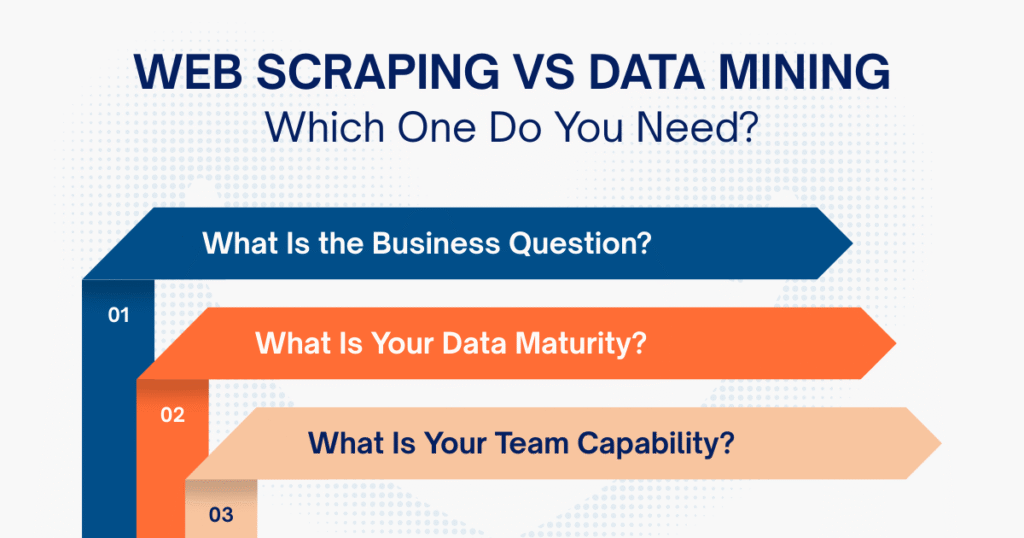 WEB SCRAPING VS DATA MINING
Which One Do You Need?

What Is the Business Question?

01

What Is Your Data Maturity?

02

What Is Your Team Capability?

03